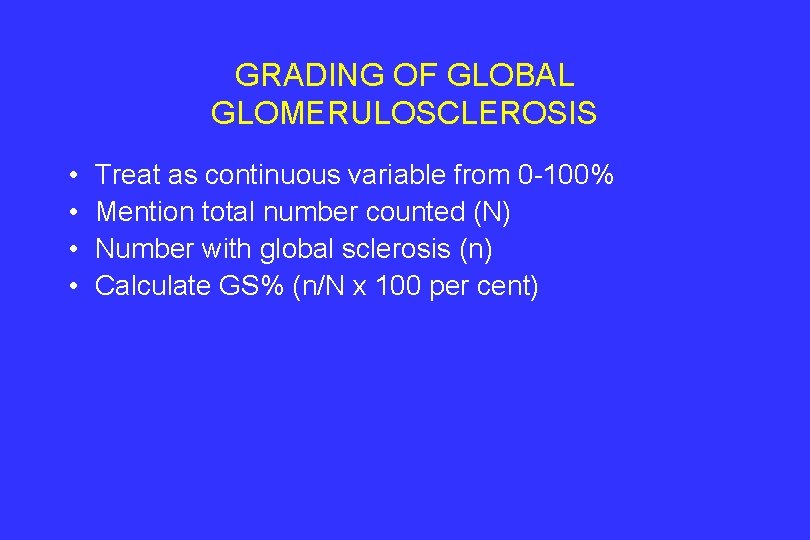 GRADING OF GLOBAL GLOMERULOSCLEROSIS

• Treat as continuous variable from 0-100%
• Mention total number counted (N)
• Number with global sclerosis (n)
• Calculate GS% (n/N x 100 per cent)